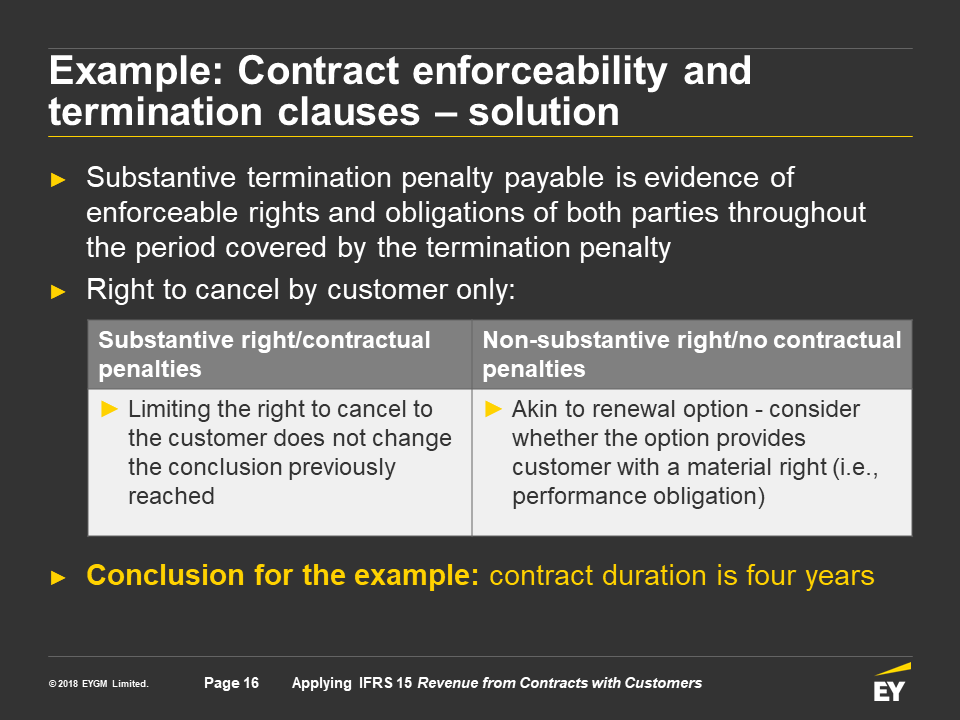 Example: Contract enforceability and termination clauses – solution

► Substantive termination penalty payable is evidence of enforceable rights and obligations of both parties throughout the period covered by the termination penalty

► Right to cancel by customer only:

| Substantive right/contractual penalties | Non-substantive right/no contractual penalties |
|---|---|
| ► Limiting the right to cancel to the customer does not change the conclusion previously reached | ► Akin to renewal option - consider whether the option provides customer with a material right (i.e., performance obligation) |

► Conclusion for the example: contract duration is four years

© 2018 EYGM Limited. Page 16 Applying IFRS 15 Revenue from Contracts with Customers

EY